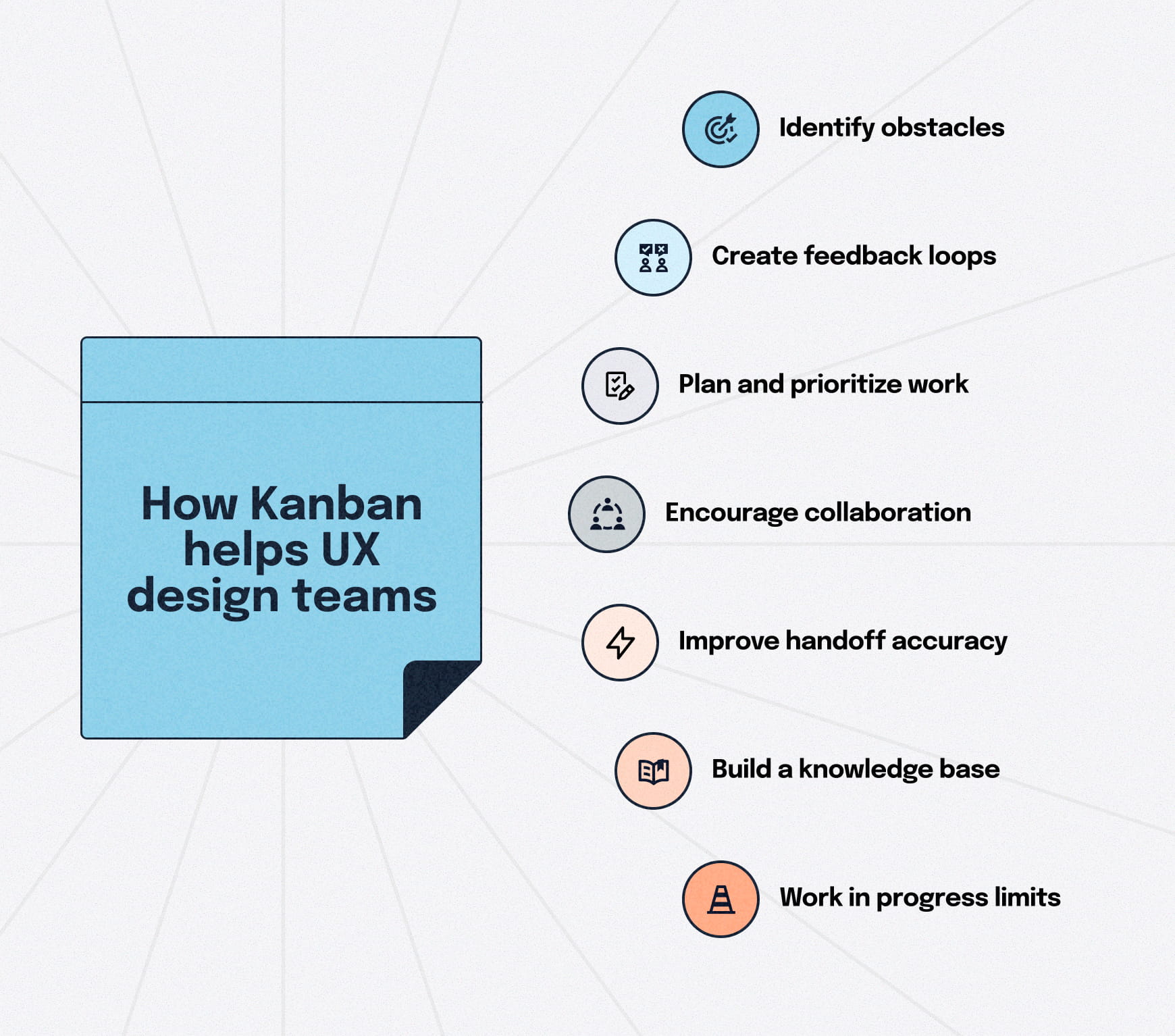 How Kanban helps UX design teams

Identify obstacles

Create feedback loops

Plan and prioritize work

Encourage collaboration

Improve handoff accuracy

Build a knowledge base

Work in progress limits